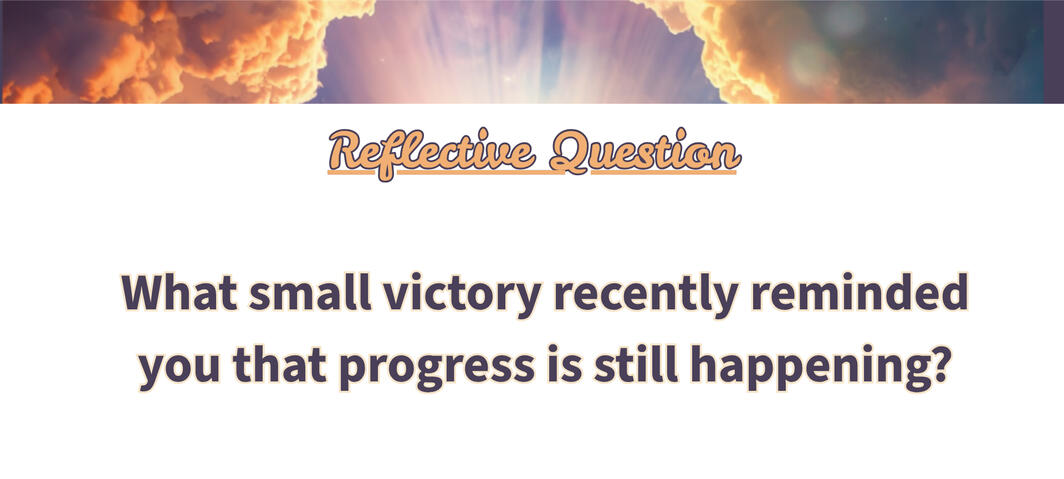 Reflective Question

What small victory recently reminded you that progress is still happening?